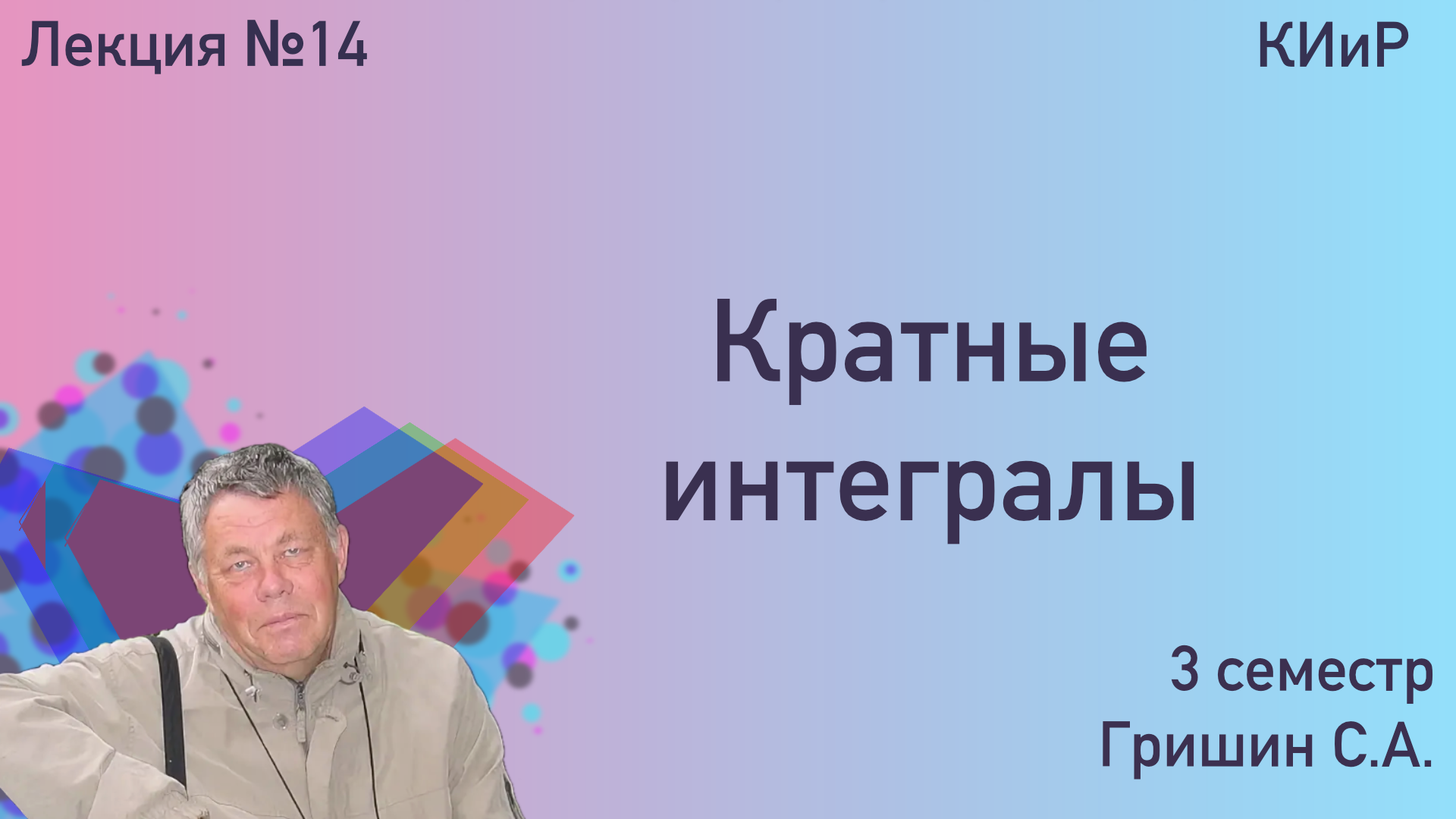 Лекция №14

КИиР

Кратные интегралы

3 семестр
Гришин С.А.